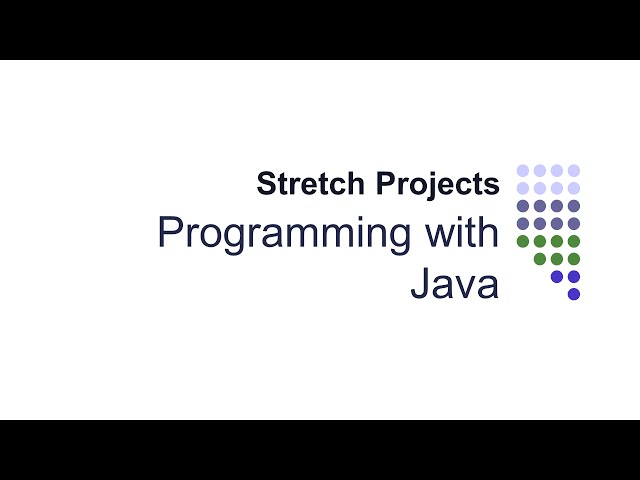 Stretch Projects

Programming with Java